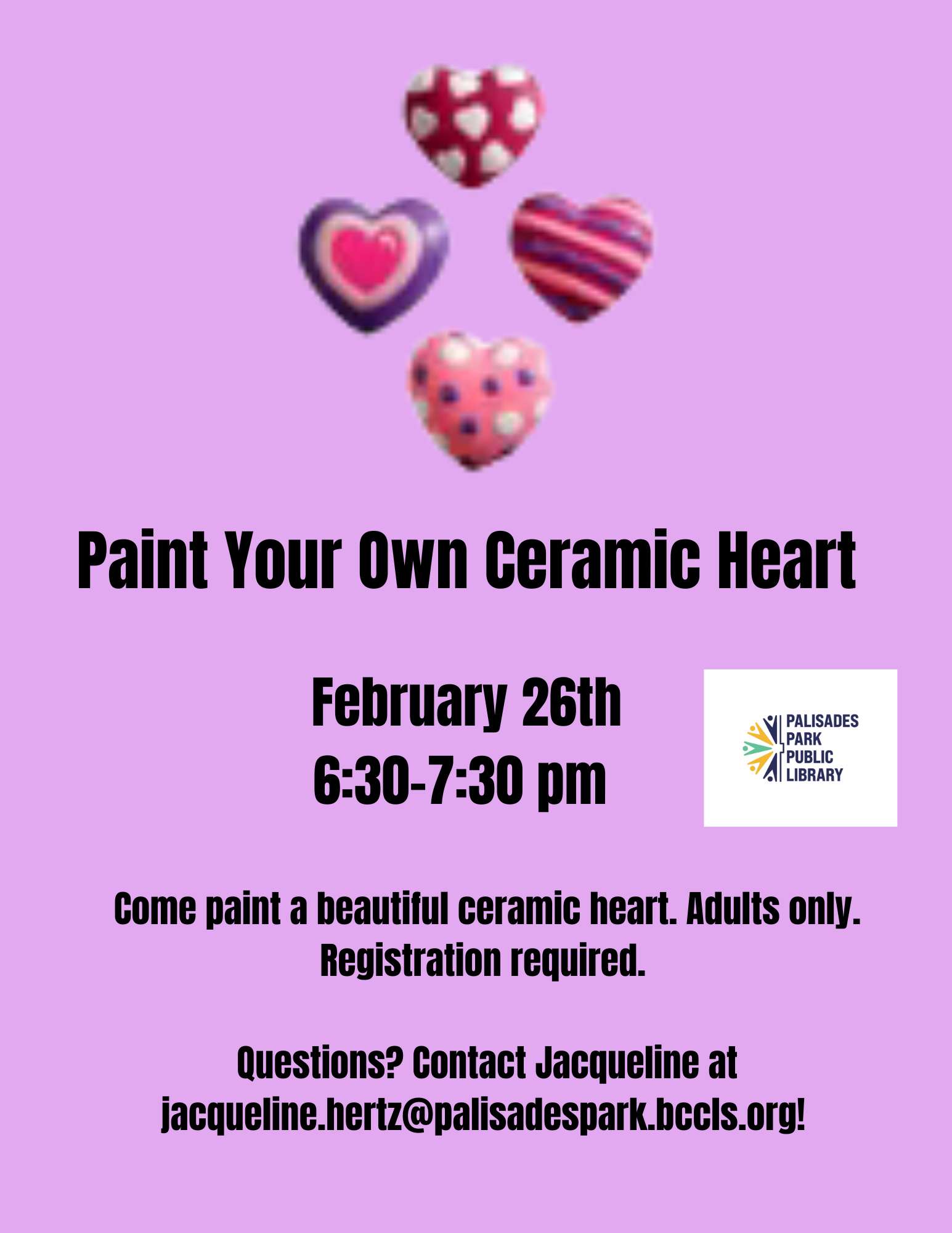 Paint Your Own Ceramic Heart

February 26th
6:30-7:30 pm

PALISADES PARK PUBLIC LIBRARY

Come paint a beautiful ceramic heart. Adults only. Registration required.

Questions? Contact Jacqueline at jacqueline.hertz@palisadespark.bccls.org!